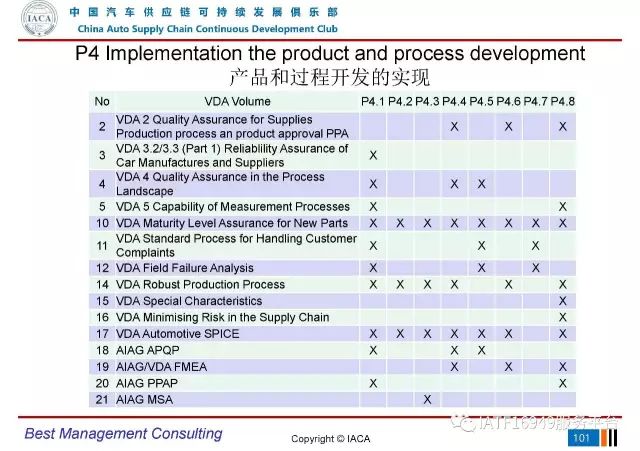 IACA

中国汽车供应链可持续发展俱乐部
China Auto Supply Chain Continuous Development Club

P4 Implementation the product and process development
产品和过程开发的实现

| No | VDA Volume | P4.1 | P4.2 | P4.3 | P4.4 | P4.5 | P4.6 | P4.7 | P4.8 |
|---|---|---|---|---|---|---|---|---|---|
| 2 | VDA 2 Quality Assurance for Supplies Production process an product approval PPA | | | | X | | X | | X |
| 3 | VDA 3.2/3.3 (Part 1) Reliablility Assurance of Car Manufactures and Suppliers | X | | | | | | | |
| 4 | VDA 4 Quality Assurance in the Process Landscape | X | | | X | X | | | |
| 5 | VDA 5 Capability of Measurement Processes | X | | | | | | | X |
| 10 | VDA Maturity Level Assurance for New Parts | X | X | X | X | X | X | X | X |
| 11 | VDA Standard Process for Handling Customer Complaints | X | | | | X | | X | |
| 12 | VDA Field Failure Analysis | X | | | | X | | X | |
| 14 | VDA Robust Production Process | X | X | X | X | | X | | X |
| 15 | VDA Special Characteristics | | | | | | | | X |
| 16 | VDA Minimising Risk in the Supply Chain | | | | | | | | X |
| 17 | VDA Automotive SPICE | X | X | X | X | X | X | | X |
| 18 | AIAG APQP | X | | | X | X | | | |
| 19 | AIAG/VDA FMEA | | | | X | | X | | X |
| 20 | AIAG PPAP | X | | | | | | | X |
| 21 | AIAG MSA | | | X | | | | | |

Best Management Consulting

Copyright © IACA

IATF16949服务平台

101